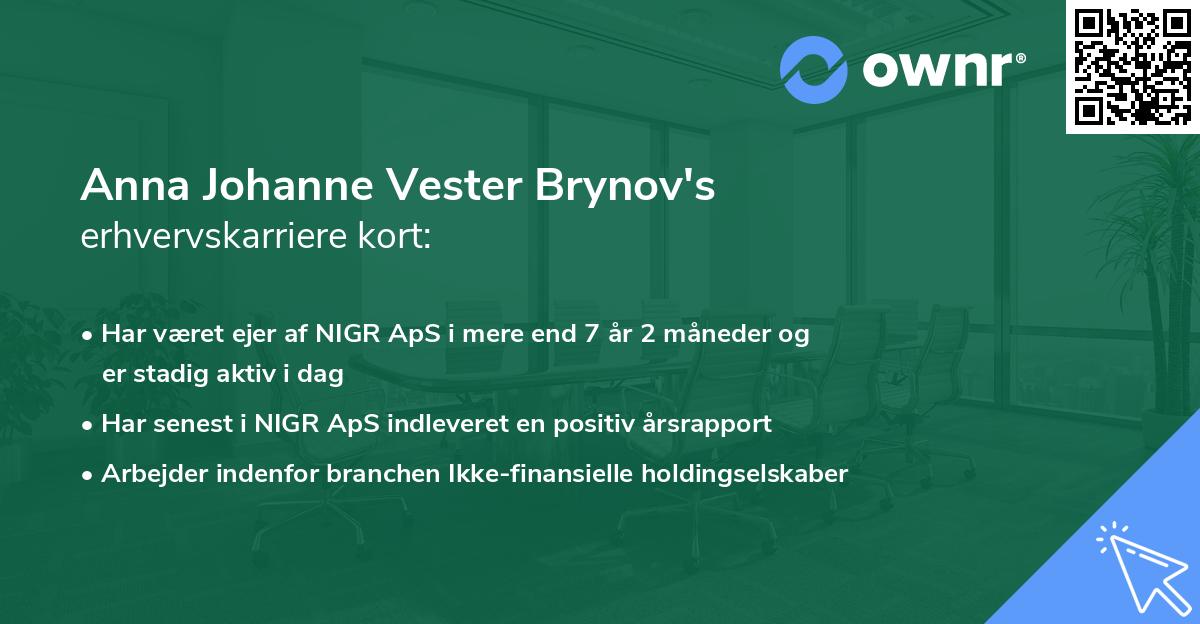 ownr®

Anna Johanne Vester Brynov's
erhvervskarriere kort:

• Har været ejer af NIGR ApS i mere end 7 år 2 måneder og er stadig aktiv i dag

• Har senest i NIGR ApS indleveret en positiv årsrapport

• Arbejder indenfor branchen Ikke-finansielle holdingselskaber